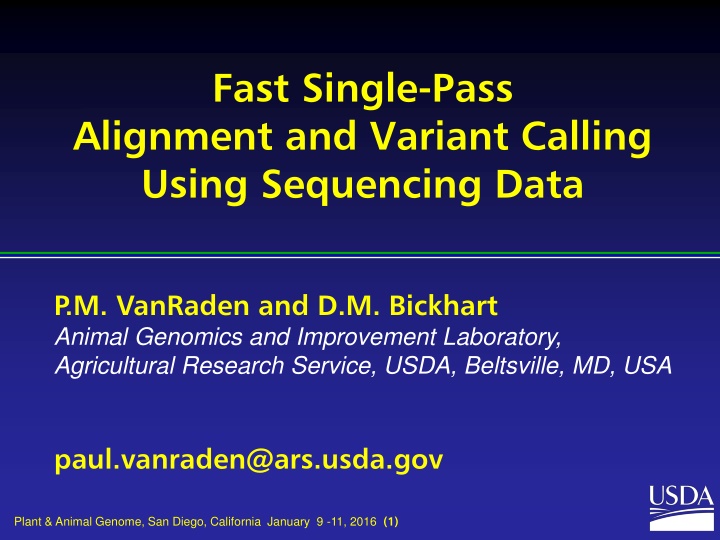 Fast Single-Pass Alignment and Variant Calling Using Sequencing Data

P.M. VanRaden and D.M. Bickhart
Animal Genomics and Improvement Laboratory,
Agricultural Research Service, USDA, Beltsville, MD, USA

paul.vanraden@ars.usda.gov

USDA

Plant & Animal Genome, San Diego, California January 9 -11, 2016 (1)